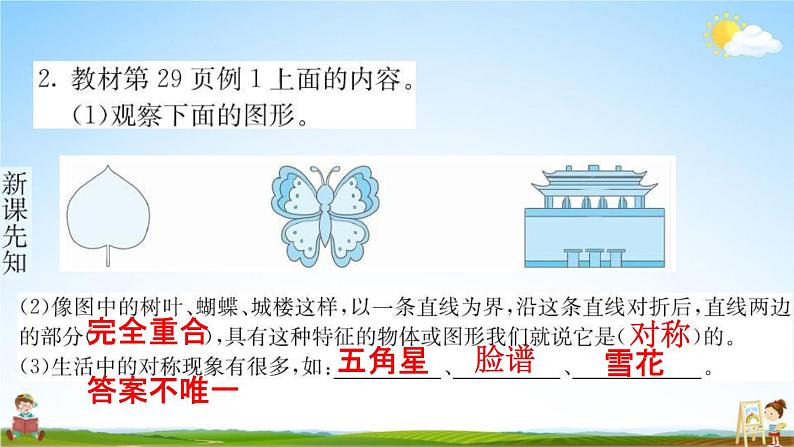 2. 教材第 29 页例 1 上面的内容。
(1)观察下面的图形。

新课先知

(2)像图中的树叶、蝴蝶、城楼这样，以一条直线为界，沿这条直线对折后，直线两边的部分(完全重合)，具有这种特征的物体或图形我们就说它是(对称)的。
(3)生活中的对称现象有很多，如：五角星、脸谱、雪花。
答案不唯一